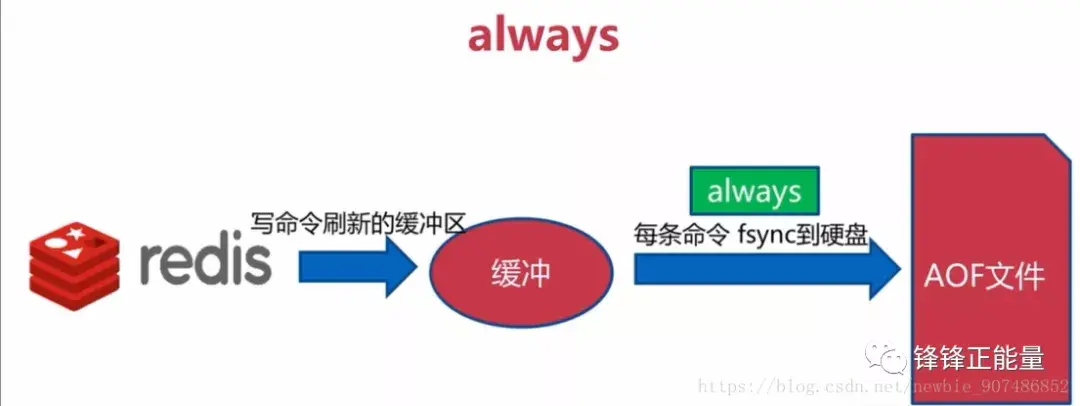 always

redis

写命令刷新的缓冲区

缓冲

always

每条命令 fsync到硬盘

AOF文件

锋锋正能量

https://blog.csdn.net/newbie_907486852